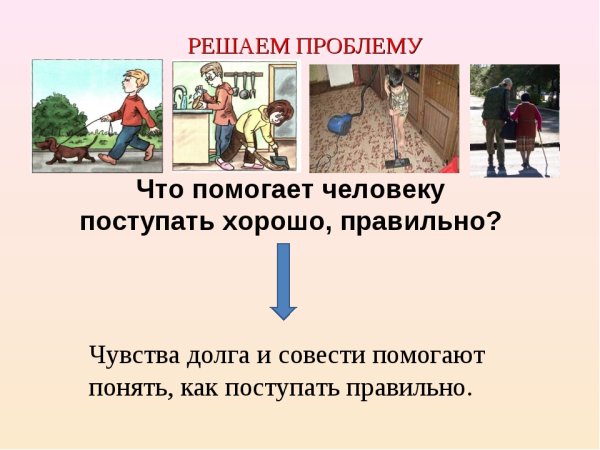 РЕШАЕМ ПРОБЛЕМУ

Что помогает человеку поступать хорошо, правильно?

Чувства долга и совести помогают понять, как поступать правильно.